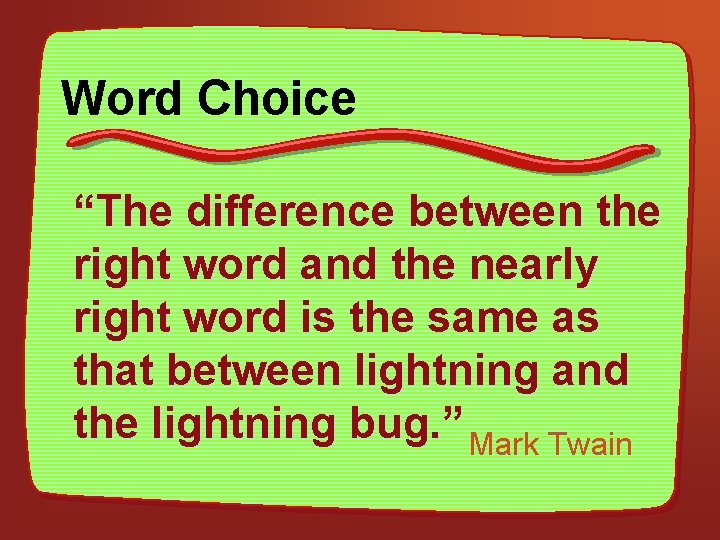 Word Choice

“The difference between the right word and the nearly right word is the same as that between lightning and the lightning bug.” Mark Twain